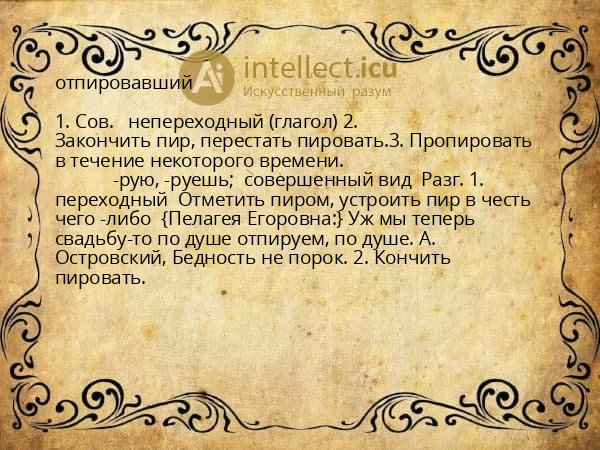 Ai intellect.icu
Искусственный разум

отпировавший

1. Сов. непереходный (глагол) 2. Закончить пир, перестать пировать.3. Пропировать в течение некоторого времени.
-рую, -руешь; совершенный вид Разг. 1. переходный Отметить пиром, устроить пир в честь чего -либо {Пелагея Егоровна:} Уж мы теперь свадьбу-то по душе отпируем, по душе. А. Островский, Бедность не порок. 2. Кончить пировать.